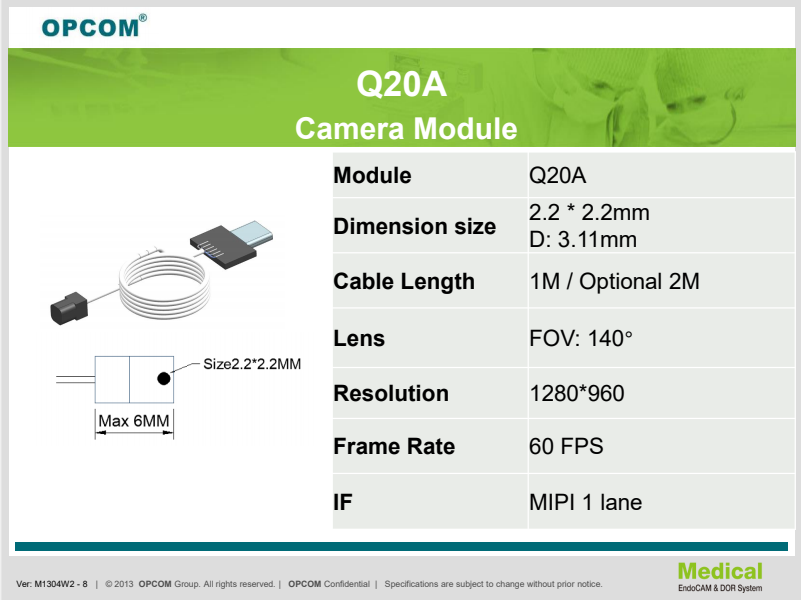 OPCOM®

Q20A
Camera Module

Size2.2*2.2MM

Max 6MM

| Module | Q20A |
|---|---|
| Dimension size | 2.2 * 2.2mm D: 3.11mm |
| Cable Length | 1M / Optional 2M |
| Lens | FOV: 140° |
| Resolution | 1280*960 |
| Frame Rate | 60 FPS |
| IF | MIPI 1 lane |

Ver: M1304W2 - 8 | © 2013 OPCOM Group. All rights reserved. | OPCOM Confidential | Specifications are subject to change without prior notice.

Medical
EndoCAM & DOR System